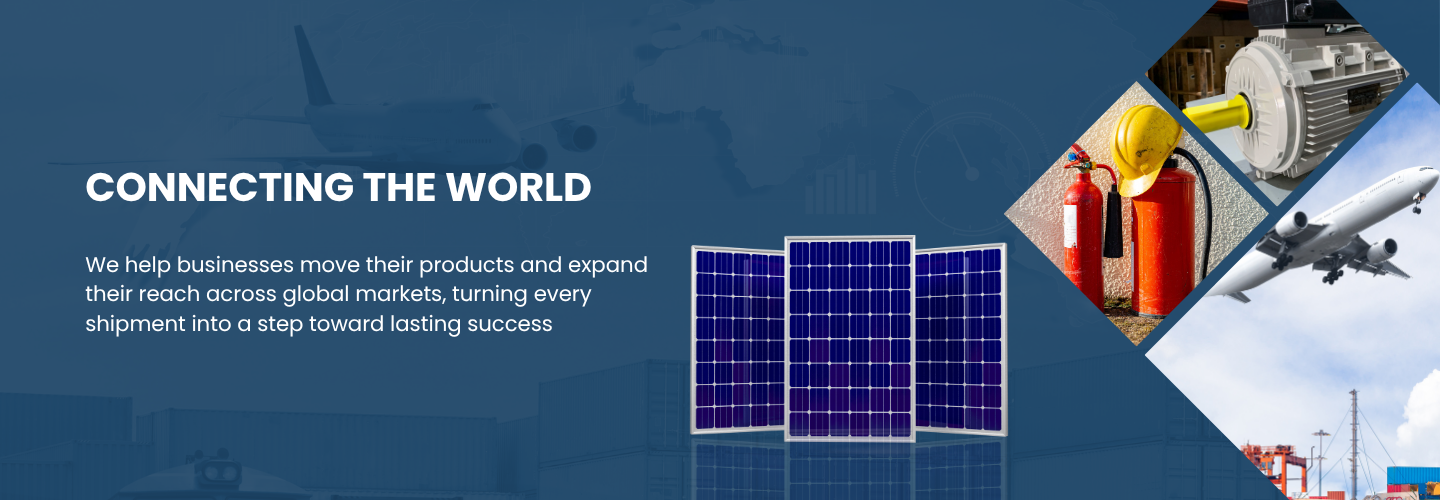 CONNECTING THE WORLD

We help businesses move their products and expand their reach across global markets, turning every shipment into a step toward lasting success